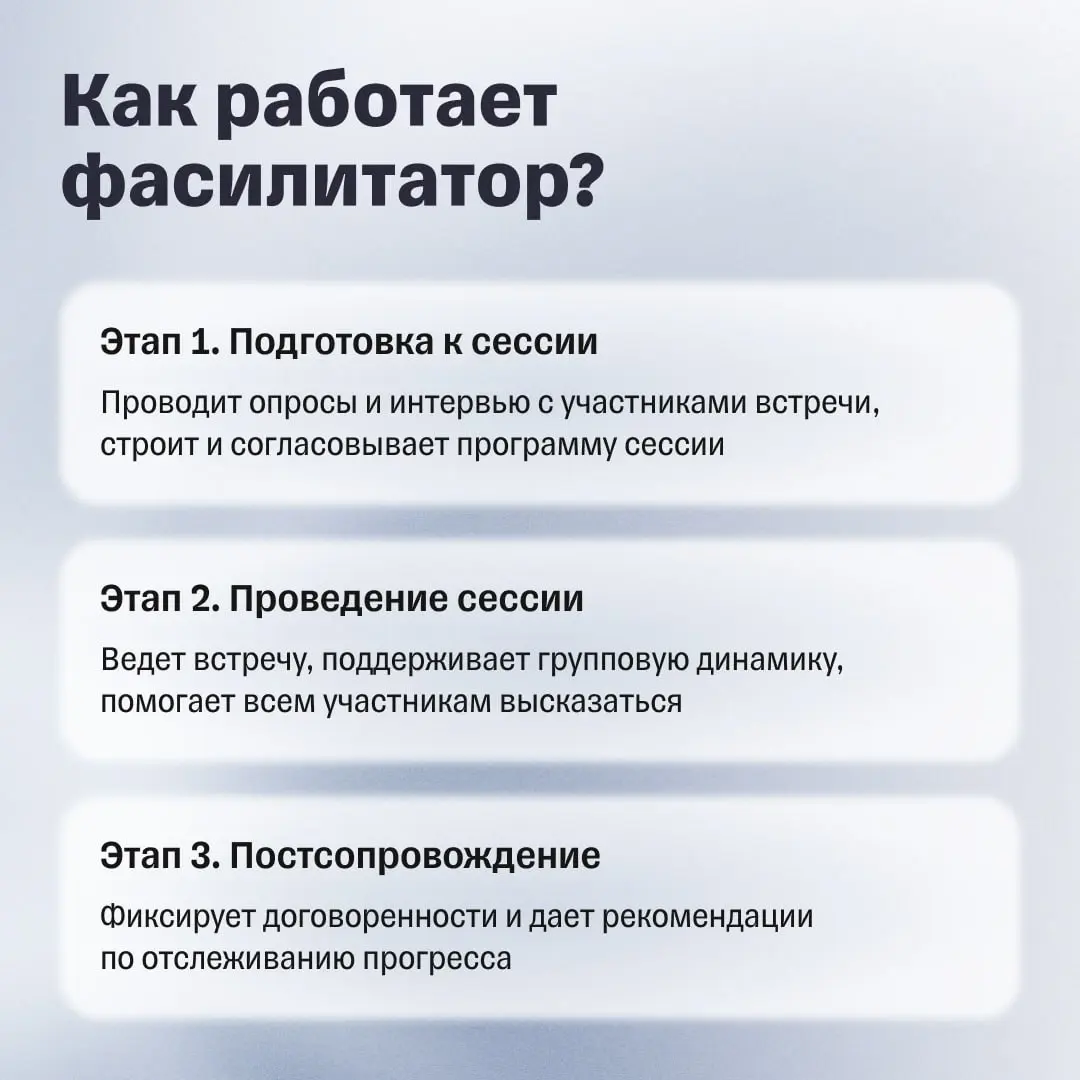 Как работает фасилитатор?

Этап 1. Подготовка к сессии

Проводит опросы и интервью с участниками встречи, строит и согласовывает программу сессии

Этап 2. Проведение сессии

Ведет встречу, поддерживает групповую динамику, помогает всем участникам высказаться

Этап 3. Постсопровождение

Фиксирует договоренности и дает рекомендации по отслеживанию прогресса